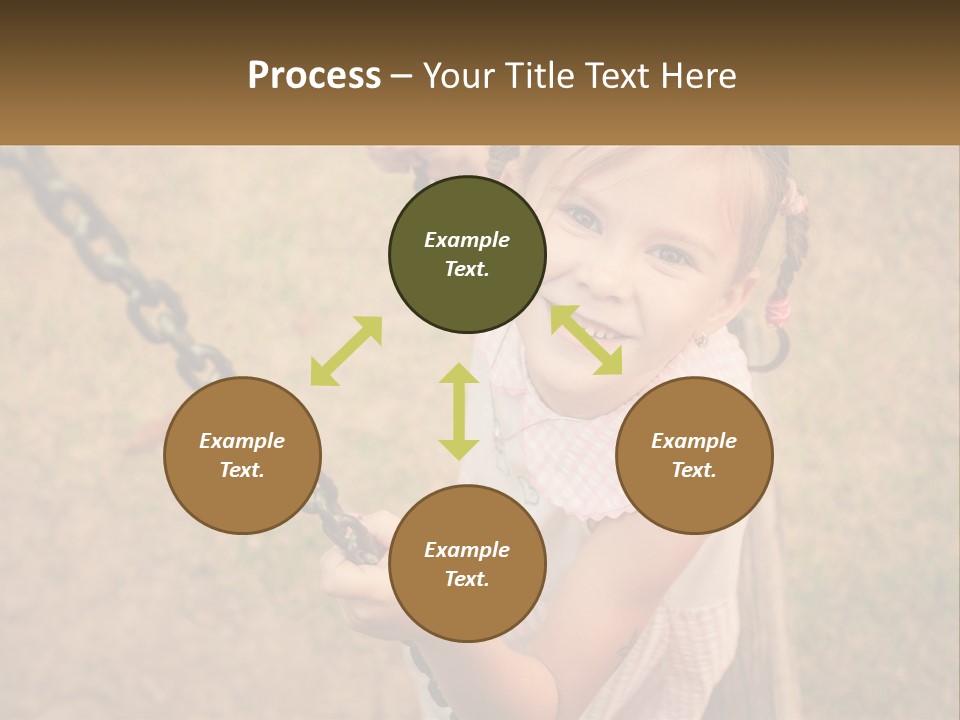 Process – Your Title Text Here

Example Text.

Example Text.

Example Text.

Example Text.